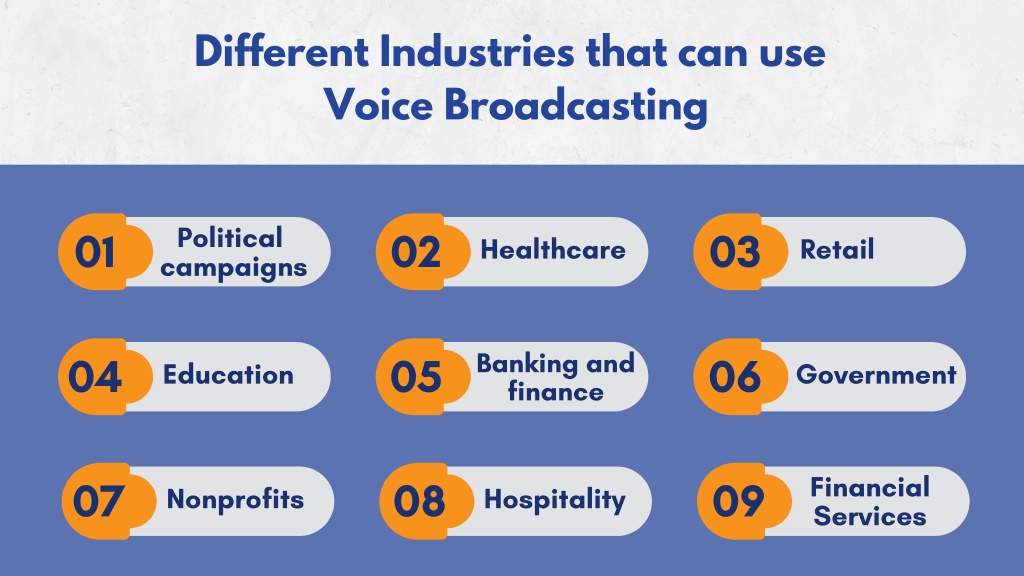 Different Industries that can use Voice Broadcasting

01 Political campaigns

02 Healthcare

03 Retail

04 Education

05 Banking and finance

06 Government

07 Nonprofits

08 Hospitality

09 Financial Services